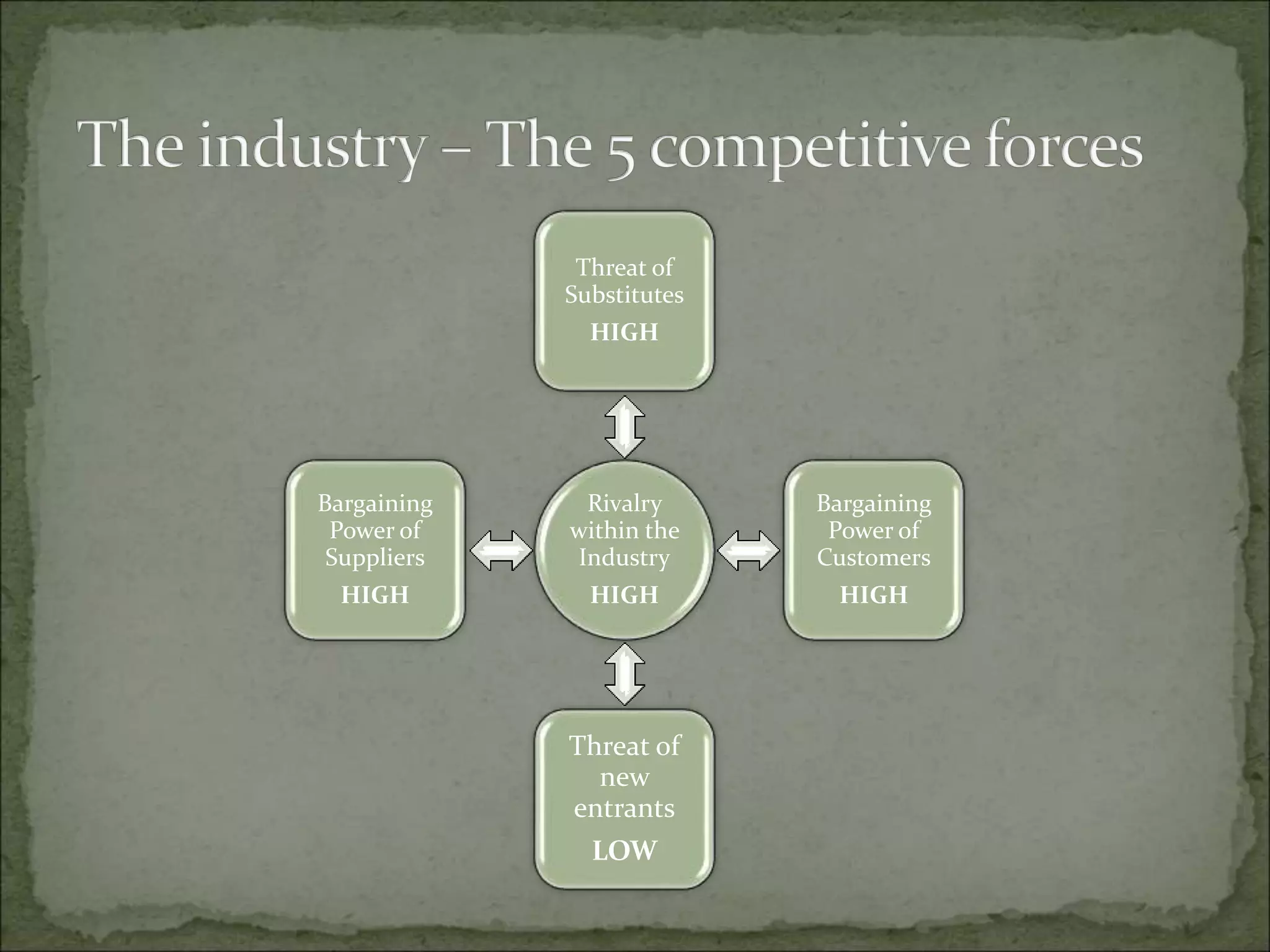 The industry – The 5 competitive forces

Threat of Substitutes
HIGH

Bargaining Power of Suppliers
HIGH

Rivalry within the Industry
HIGH

Bargaining Power of Customers
HIGH

Threat of new entrants
LOW